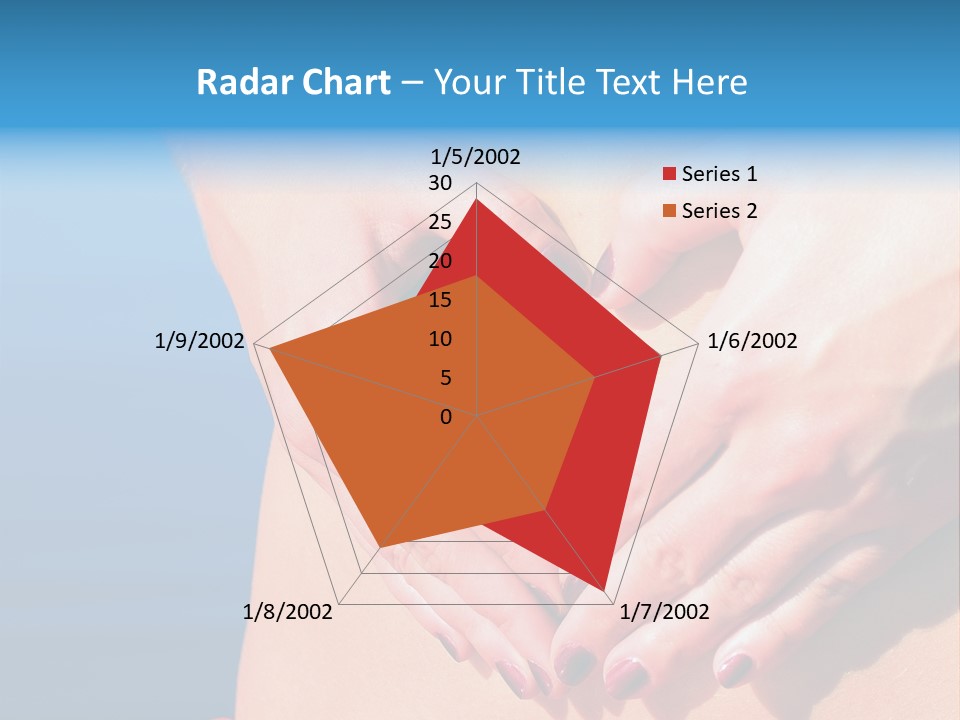 Radar Chart – Your Title Text Here

1/5/2002
30
25
20
15
10
5
0
1/6/2002
1/7/2002
1/8/2002
1/9/2002

Series 1
Series 2